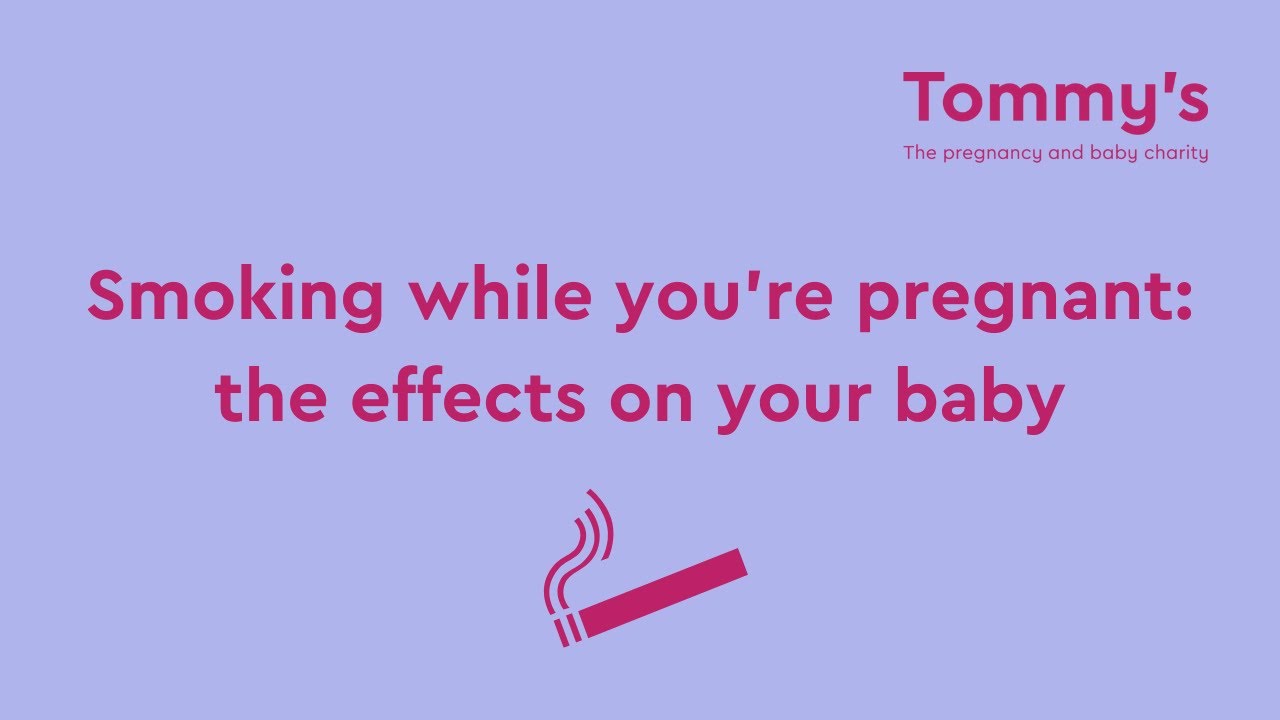 Tommy's
The pregnancy and baby charity

Smoking while you're pregnant: the effects on your baby